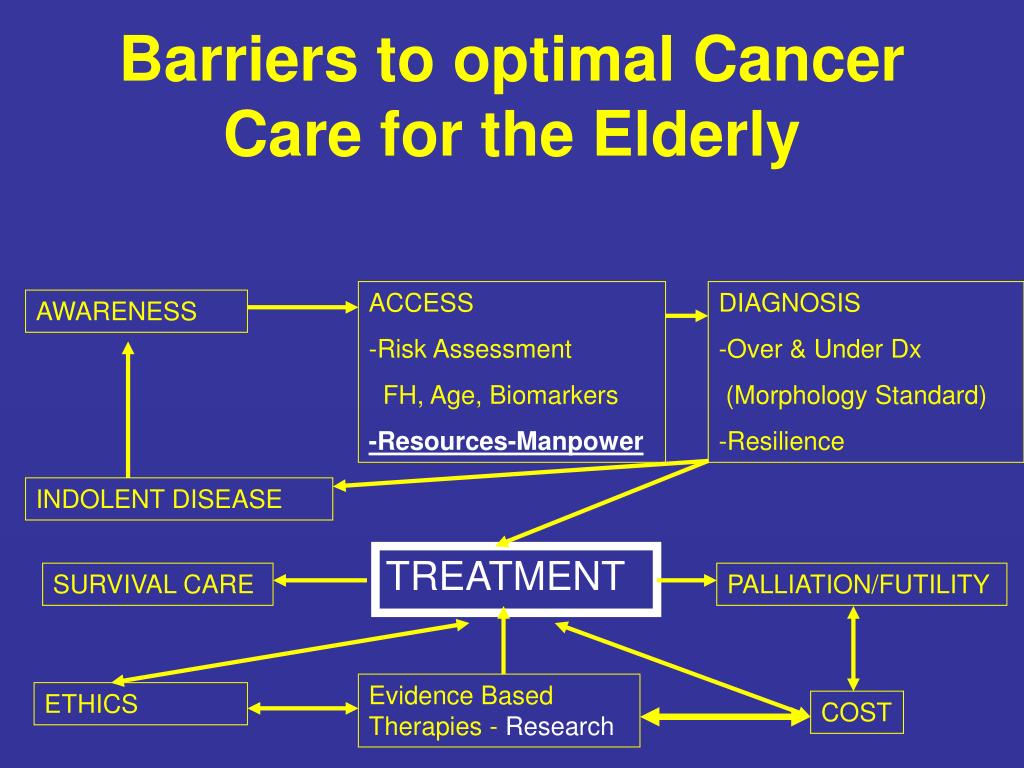 Barriers to optimal Cancer Care for the Elderly

AWARENESS

ACCESS
-Risk Assessment
FH, Age, Biomarkers
-Resources-Manpower

DIAGNOSIS
-Over & Under Dx
(Morphology Standard)
-Resilience

INDOLENT DISEASE

SURVIVAL CARE

TREATMENT

PALLIATION/FUTILITY

ETHICS

Evidence Based Therapies - Research

COST